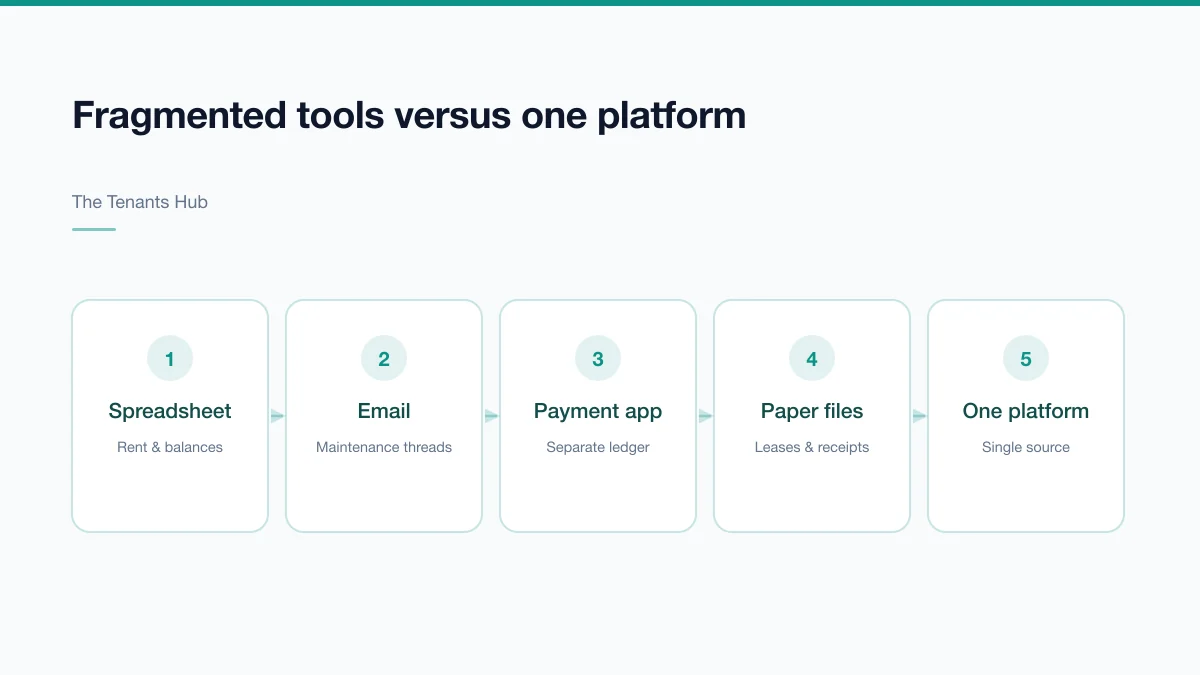 Fragmented tools versus one platform

The Tenants Hub

1
Spreadsheet
Rent & balances

2
Email
Maintenance threads

3
Payment app
Separate ledger

4
Paper files
Leases & receipts

5
One platform
Single source